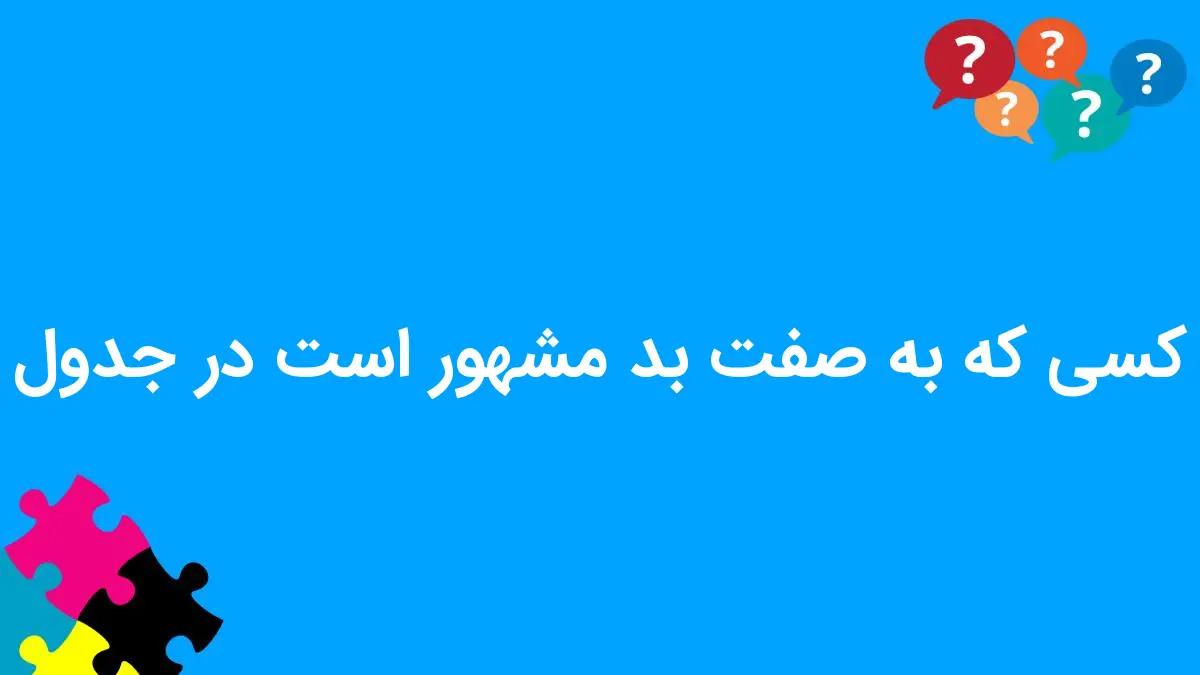 ? ? ? ? ?

کسی که به صفت بد مشهور است در جدول